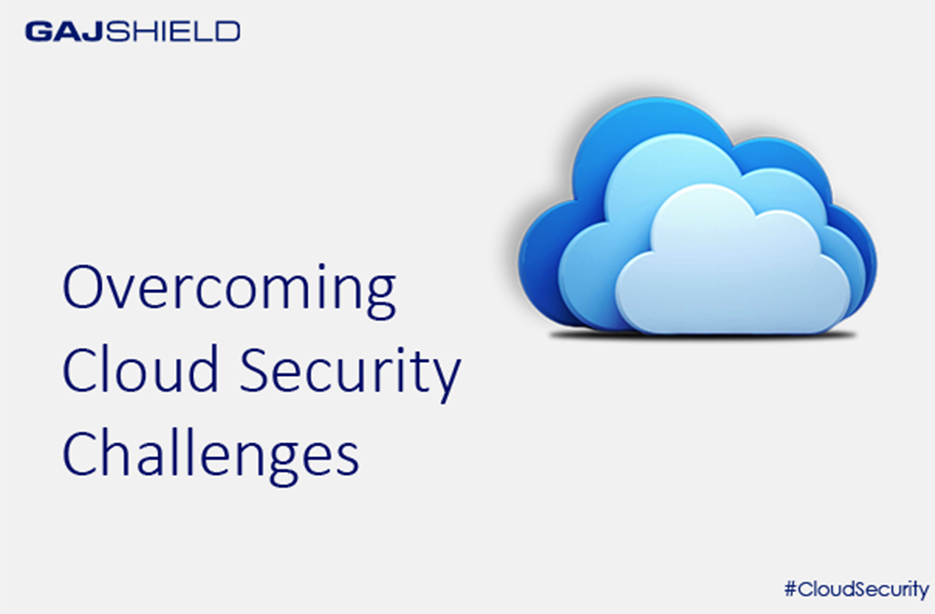 GAJSHIELD

Overcoming Cloud Security Challenges

#CloudSecurity